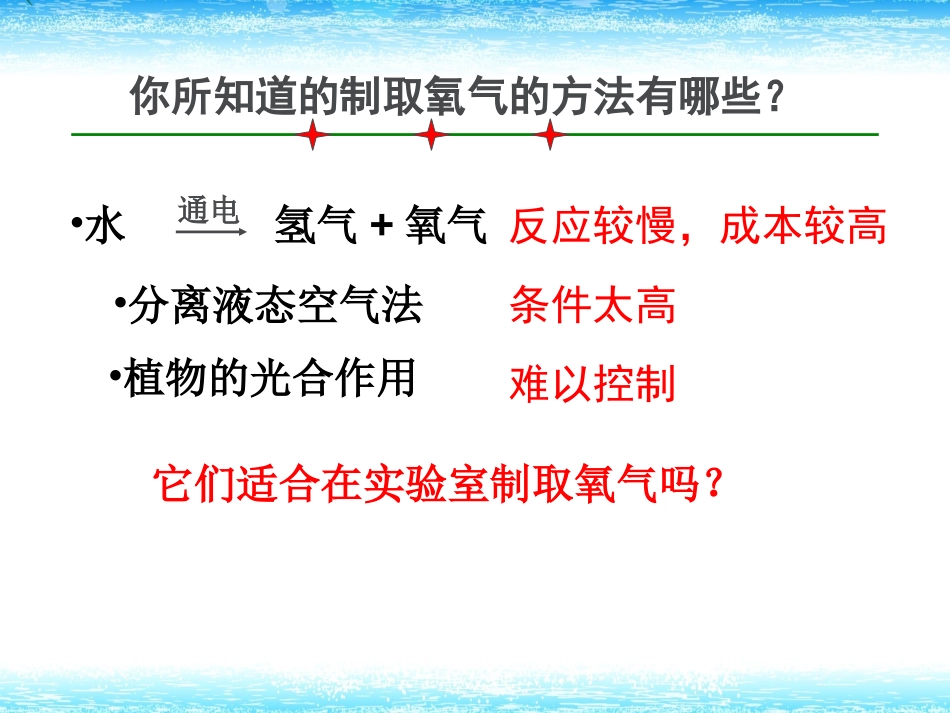 你所知道的制取氧气的方法有哪些？

•水 $\xrightarrow{通电}$ 氢气 + 氧气 反应较慢，成本较高

•分离液态空气法 条件太高

•植物的光合作用 难以控制

它们适合在实验室制取氧气吗？